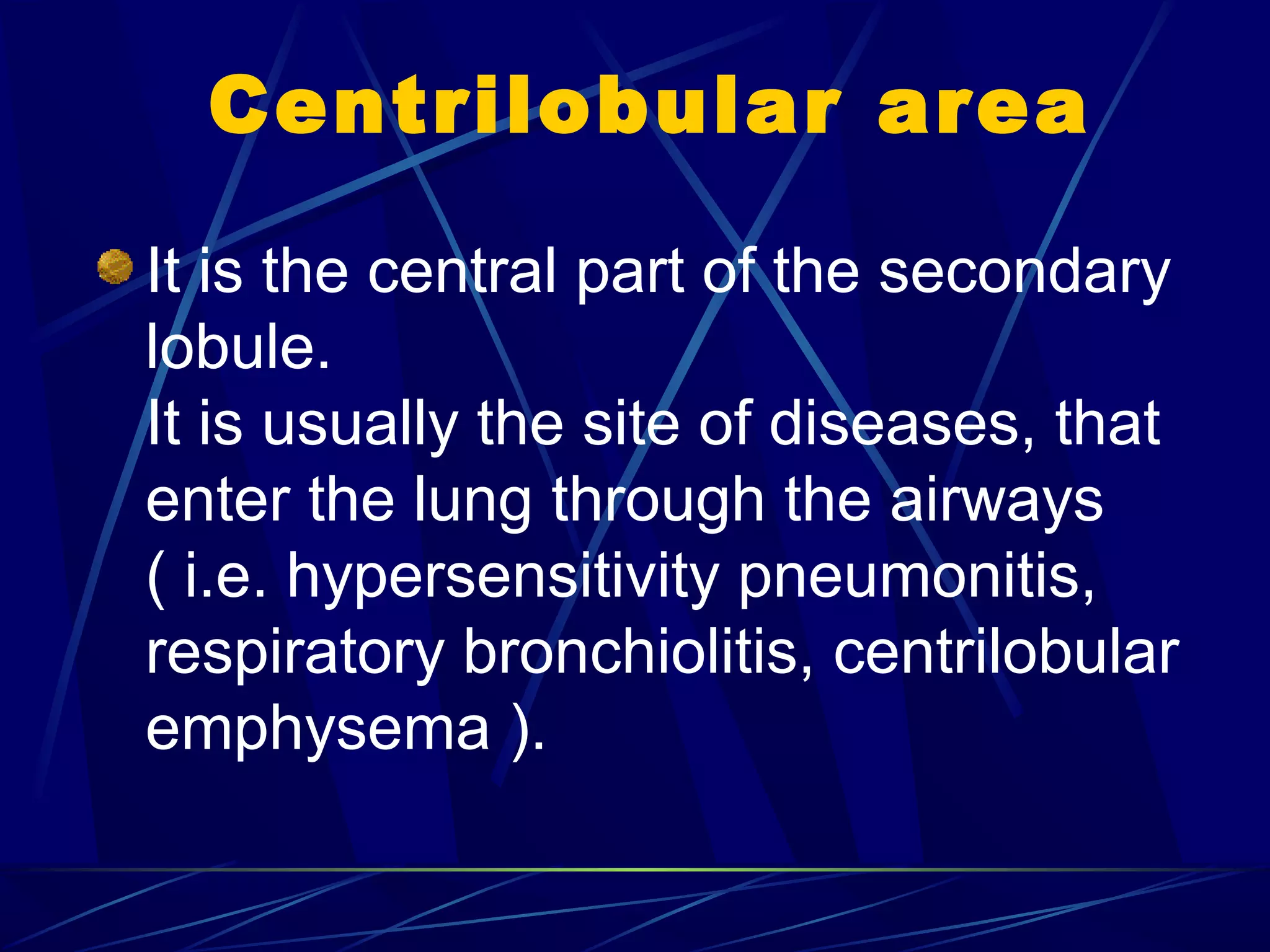 Centrilobular area

It is the central part of the secondary lobule.
It is usually the site of diseases, that enter the lung through the airways ( i.e. hypersensitivity pneumonitis, respiratory bronchiolitis, centrilobular emphysema ).